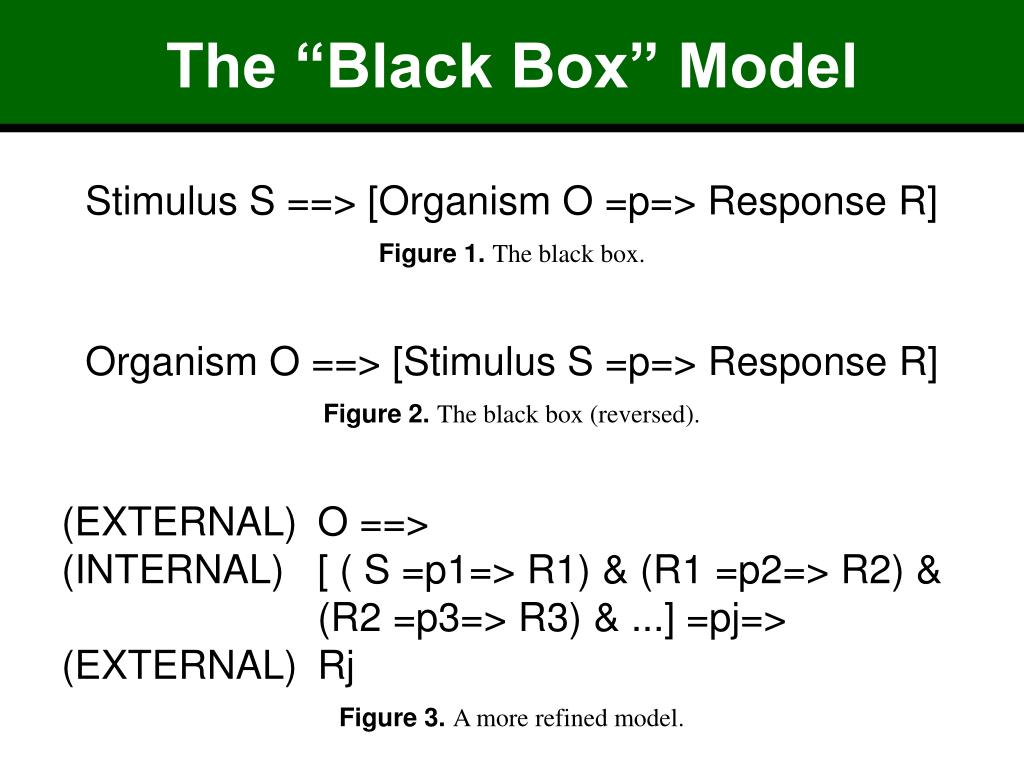 The “Black Box” Model

Stimulus S ==> [Organism O =p=> Response R]

Figure 1. The black box.

Organism O ==> [Stimulus S =p=> Response R]

Figure 2. The black box (reversed).

(EXTERNAL) O ==>
(INTERNAL) [ ( S =p1=> R1) & (R1 =p2=> R2) & (R2 =p3=> R3) & ...] =pj=>
(EXTERNAL) Rj

Figure 3. A more refined model.